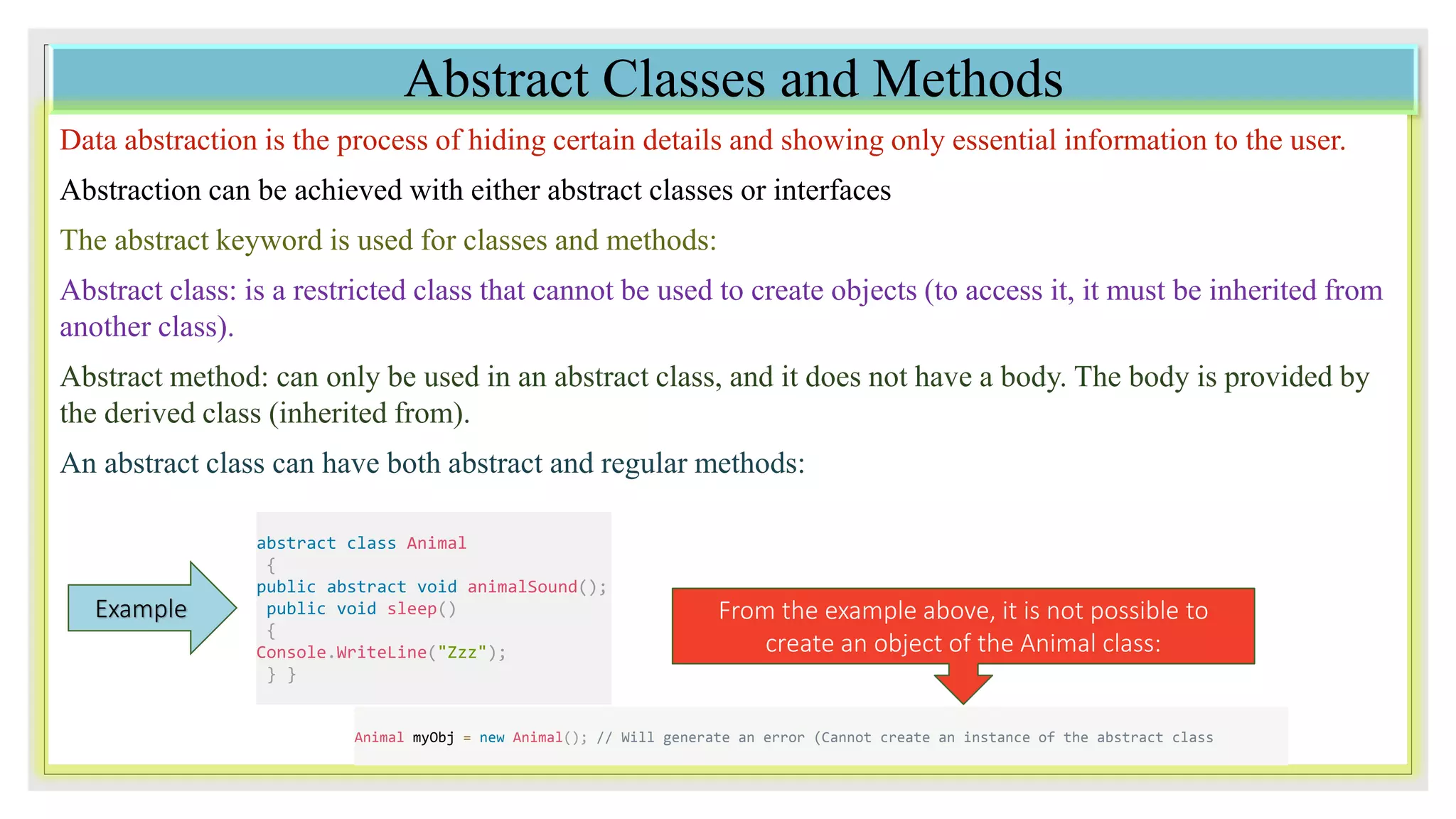 Abstract Classes and Methods

Data abstraction is the process of hiding certain details and showing only essential information to the user.

Abstraction can be achieved with either abstract classes or interfaces

The abstract keyword is used for classes and methods:

Abstract class: is a restricted class that cannot be used to create objects (to access it, it must be inherited from another class).

Abstract method: can only be used in an abstract class, and it does not have a body. The body is provided by the derived class (inherited from).

An abstract class can have both abstract and regular methods:

Example

abstract class Animal
{
public abstract void animalSound();
public void sleep()
{
Console.WriteLine("Zzz");
} }

From the example above, it is not possible to create an object of the Animal class:

Animal myObj = new Animal(); // Will generate an error (Cannot create an instance of the abstract class